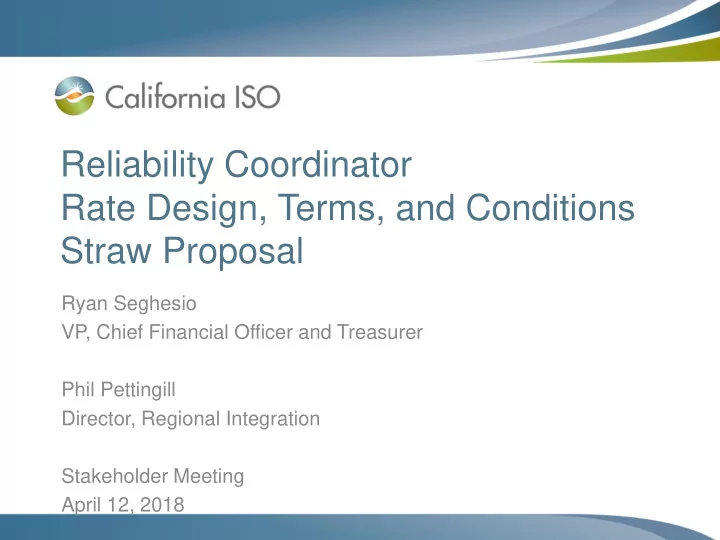 California ISO

Reliability Coordinator
Rate Design, Terms, and Conditions
Straw Proposal

Ryan Seghesio
VP, Chief Financial Officer and Treasurer

Phil Pettingill
Director, Regional Integration

Stakeholder Meeting
April 12, 2018